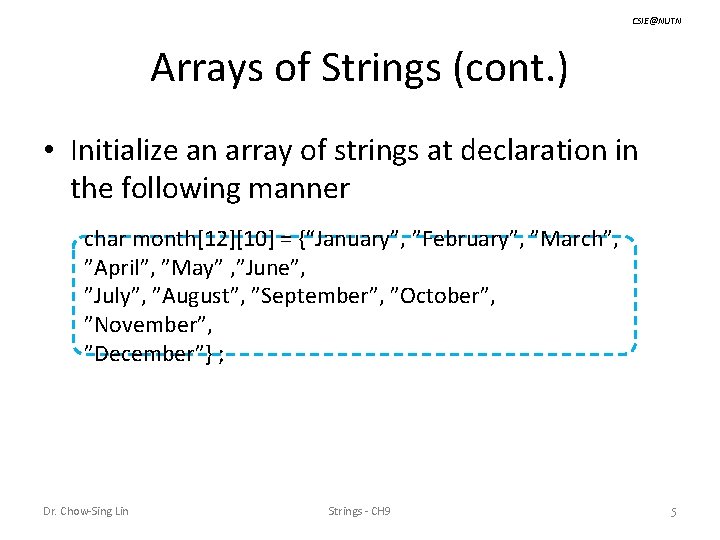 CSIE@NUTN

Arrays of Strings (cont.)

• Initialize an array of strings at declaration in the following manner

char month[12][10] = {“January”, ”February”, ”March”,
”April”, ”May” ,”June”,
”July”, ”August”, ”September”, ”October”,
”November”,
”December”} ;

Dr. Chow-Sing Lin

Strings - CH9

5